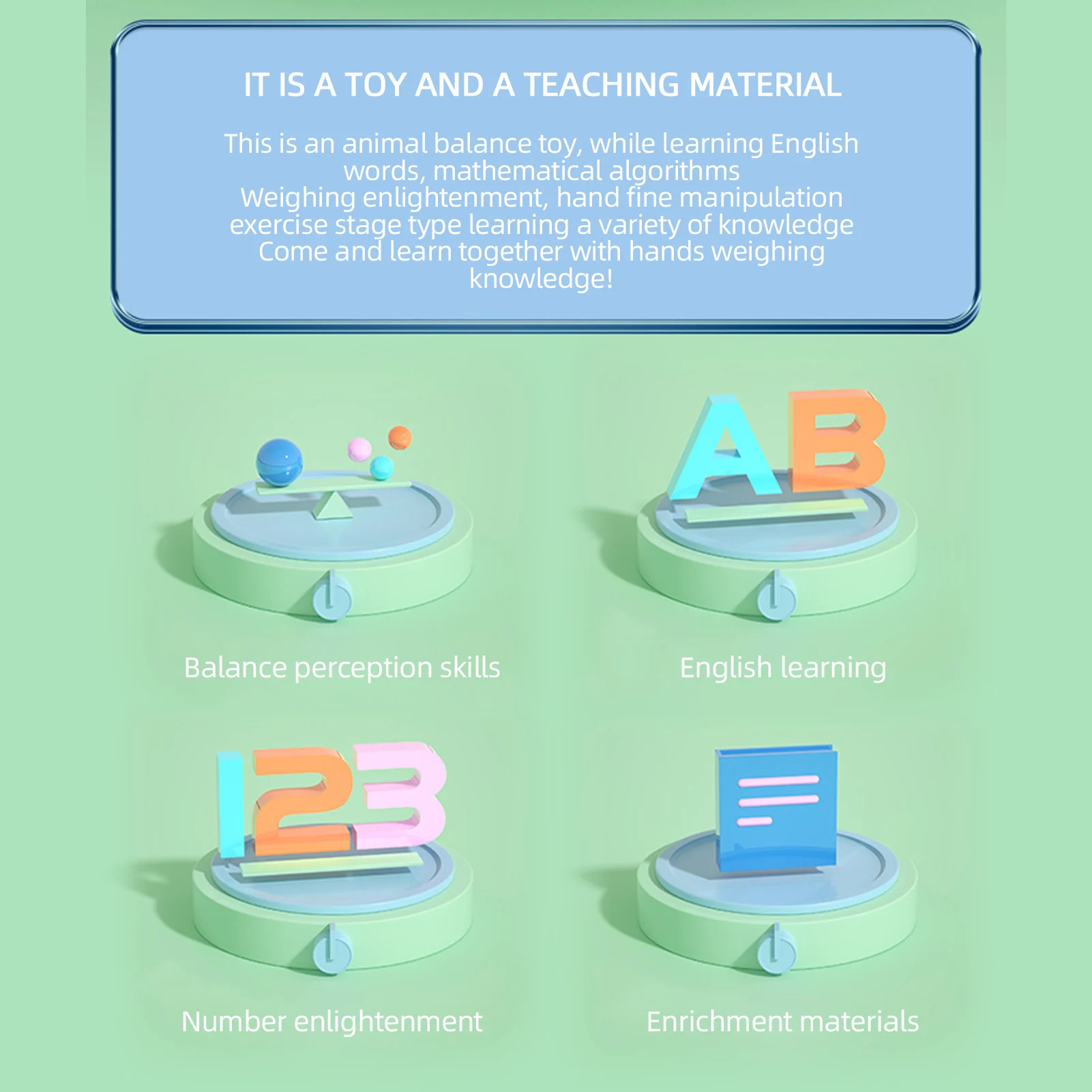 IT IS A TOY AND A TEACHING MATERIAL

This is an animal balance toy, while learning English words, mathematical algorithms
Weighing enlightenment, hand fine manipulation exercise stage type learning a variety of knowledge
Come and learn together with hands weighing knowledge!

AB

Balance perception skills

English learning

123

Number enlightenment

Enrichment materials